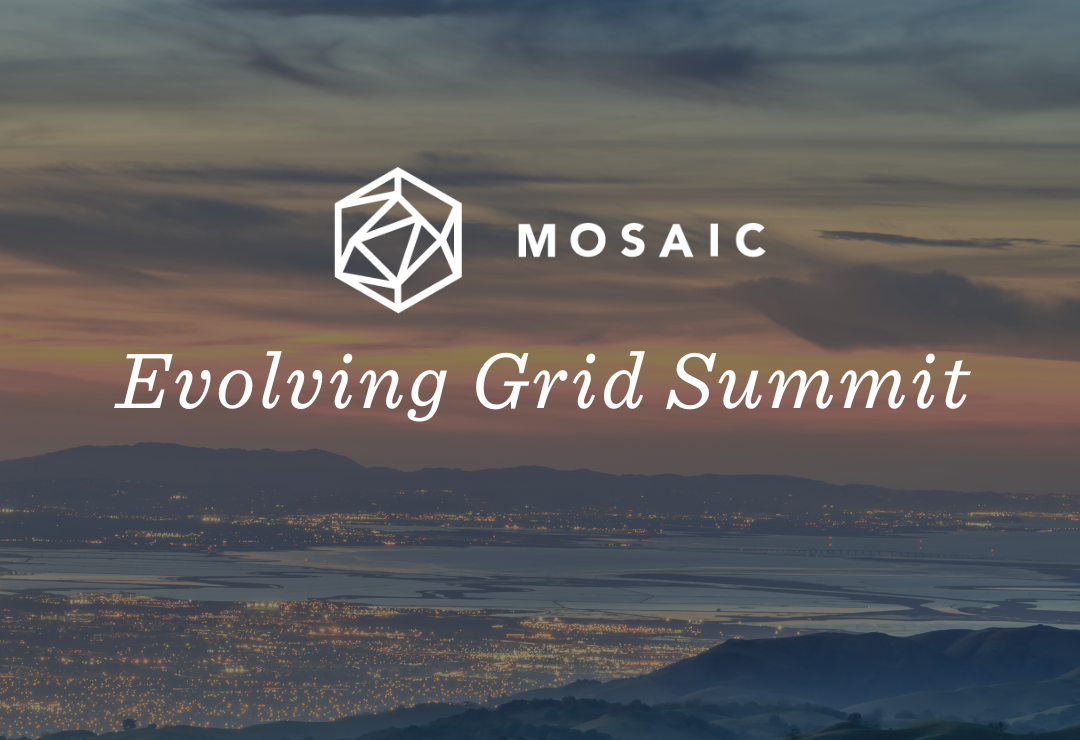 MOSAIC

Evolving Grid Summit